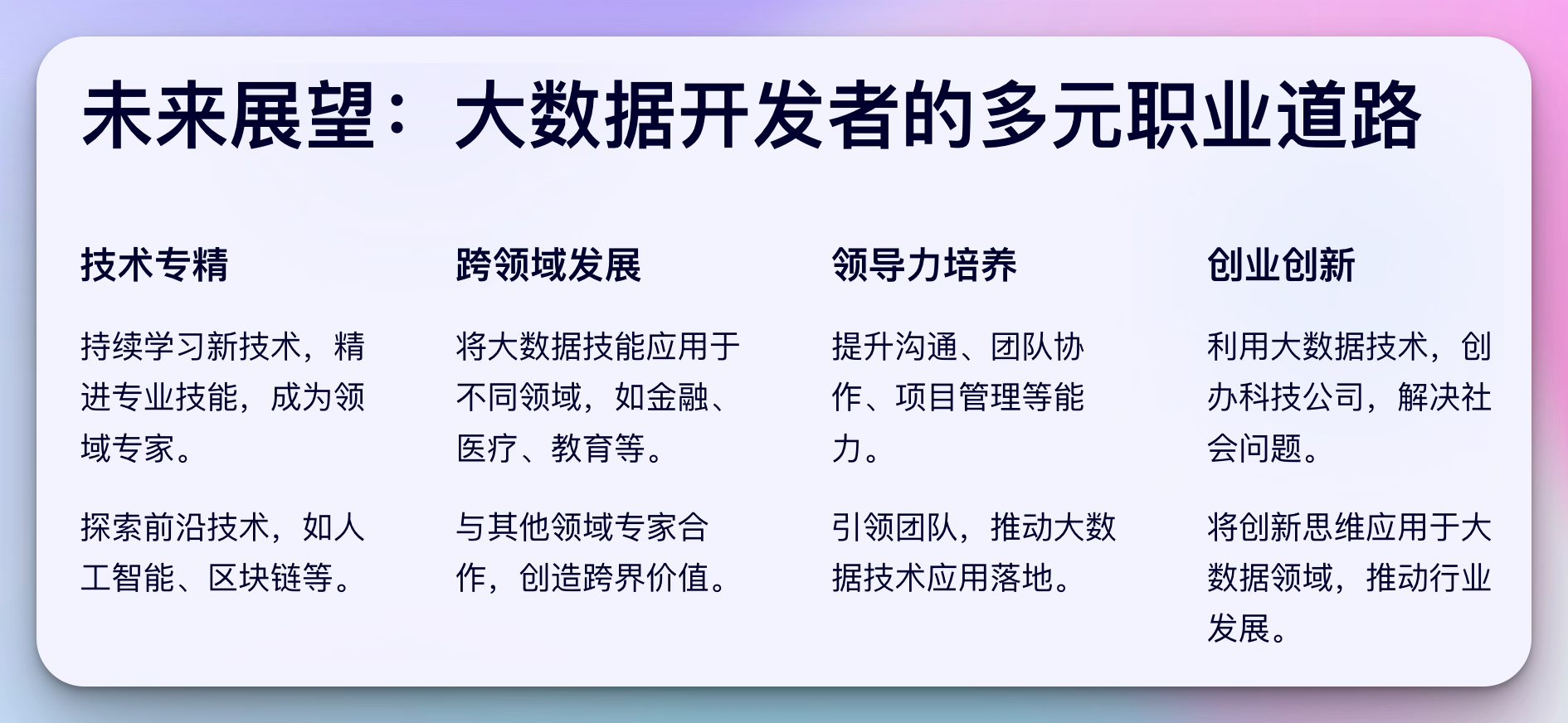 未来展望：大数据开发者的多元职业道路

技术专精

持续学习新技术，精进专业技能，成为领域专家。

探索前沿技术，如人工智能、区块链等。

跨领域发展

将大数据技能应用于不同领域，如金融、医疗、教育等。

与其他领域专家合作，创造跨界价值。

领导力培养

提升沟通、团队协作、项目管理等能力。

引领团队，推动大数据技术应用落地。

创业创新

利用大数据技术，创办科技公司，解决社会问题。

将创新思维应用于大数据领域，推动行业发展。